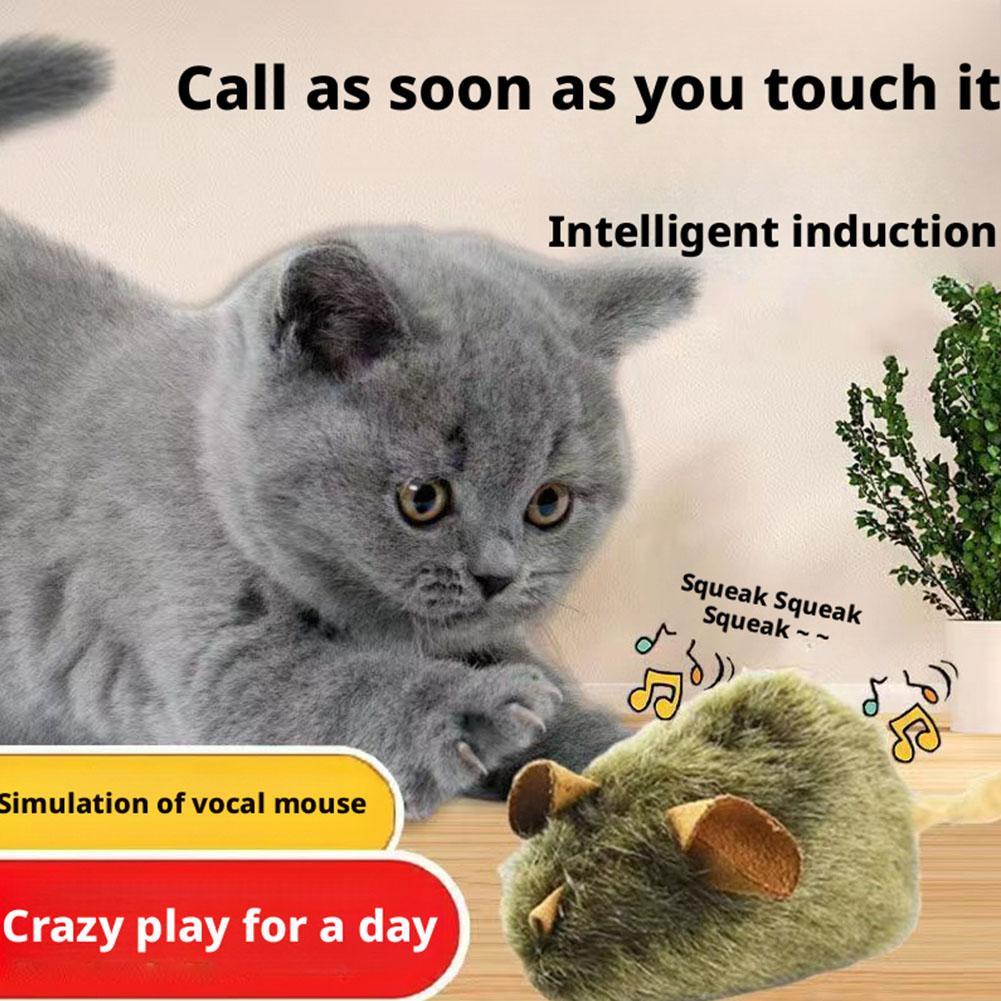 Call as soon as you touch it

Intelligent induction

Squeak Squeak Squeak ~ ~

Simulation of vocal mouse

Crazy play for a day